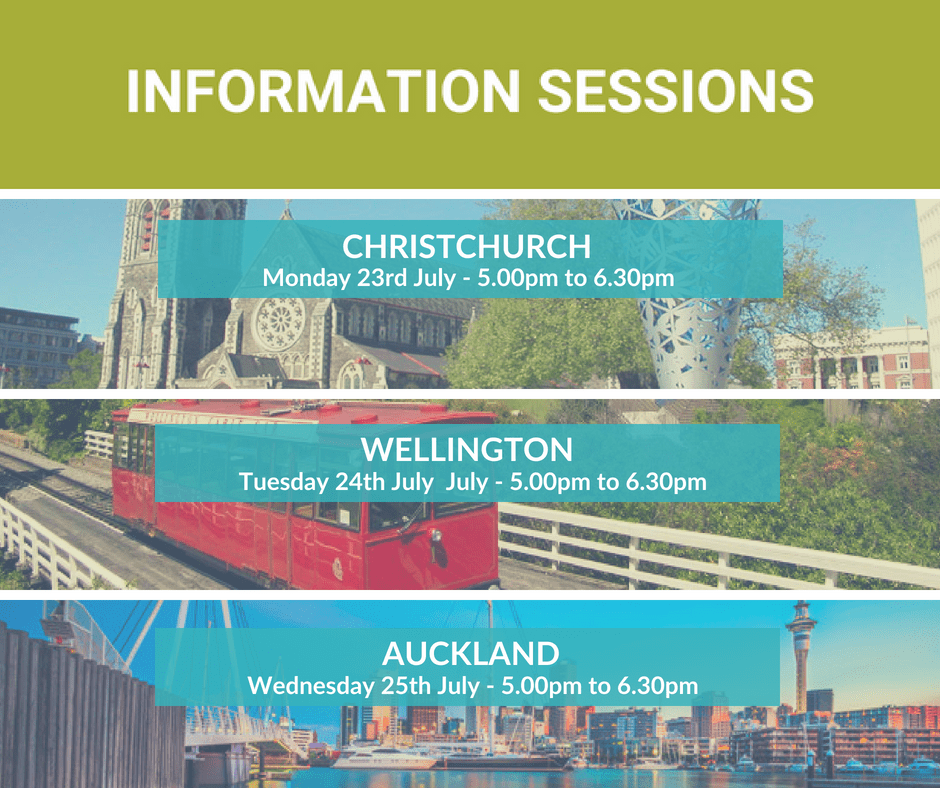 INFORMATION SESSIONS

CHRISTCHURCH
Monday 23rd July - 5.00pm to 6.30pm

WELLINGTON
Tuesday 24th July  July - 5.00pm to 6.30pm

AUCKLAND
Wednesday 25th July - 5.00pm to 6.30pm